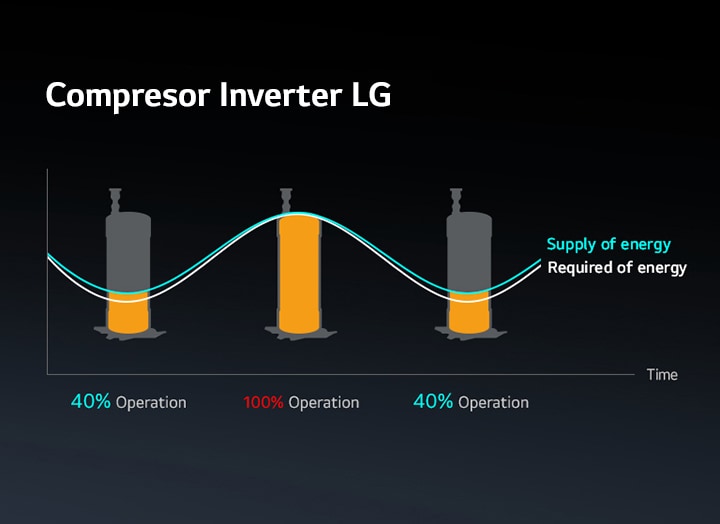 Compresor Inverter LG

Supply of energy
Required of energy

Time

40% Operation
100% Operation
40% Operation